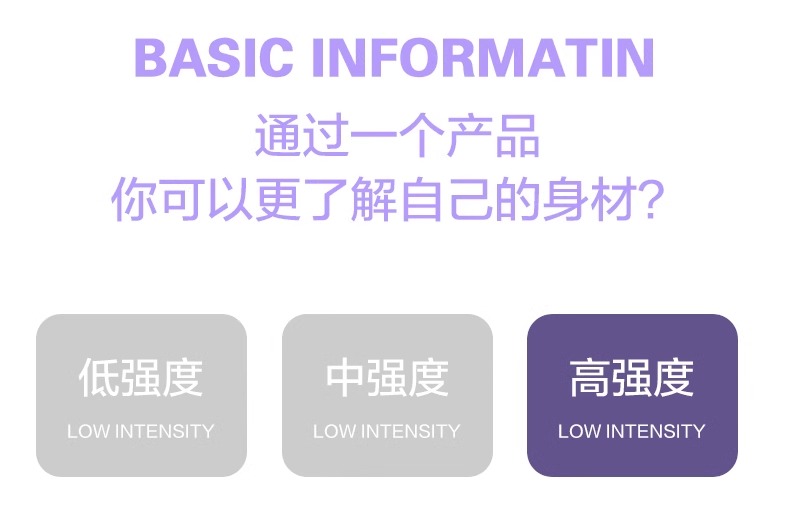 BASIC INFORMATIN

通过一个产品
你可以更了解自己的身材?

低强度
LOW INTENSITY

中强度
LOW INTENSITY

高强度
LOW INTENSITY